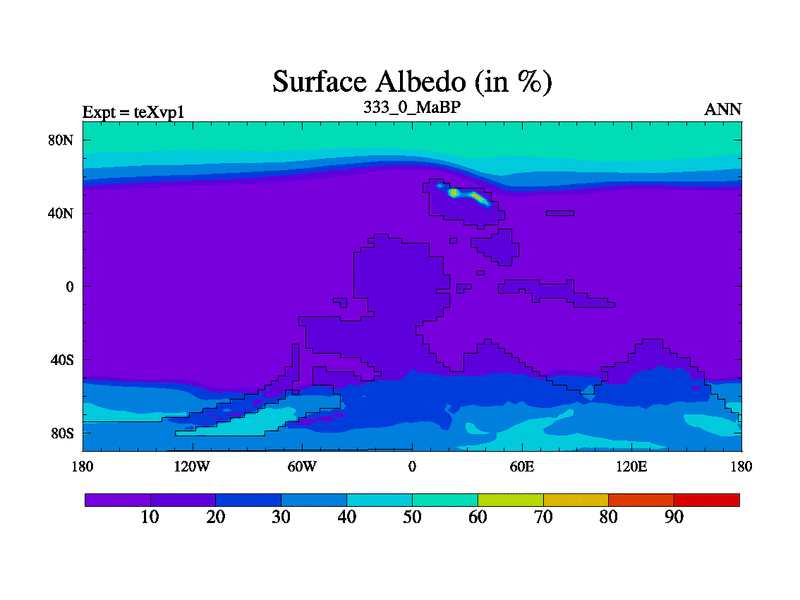 Surface Albedo (in %)

Expt = teXvp1
333_0_MaBP
ANN

80N
40N
0
40S
80S

180
120W
60W
0
60E
120E
180

10
20
30
40
50
60
70
80
90